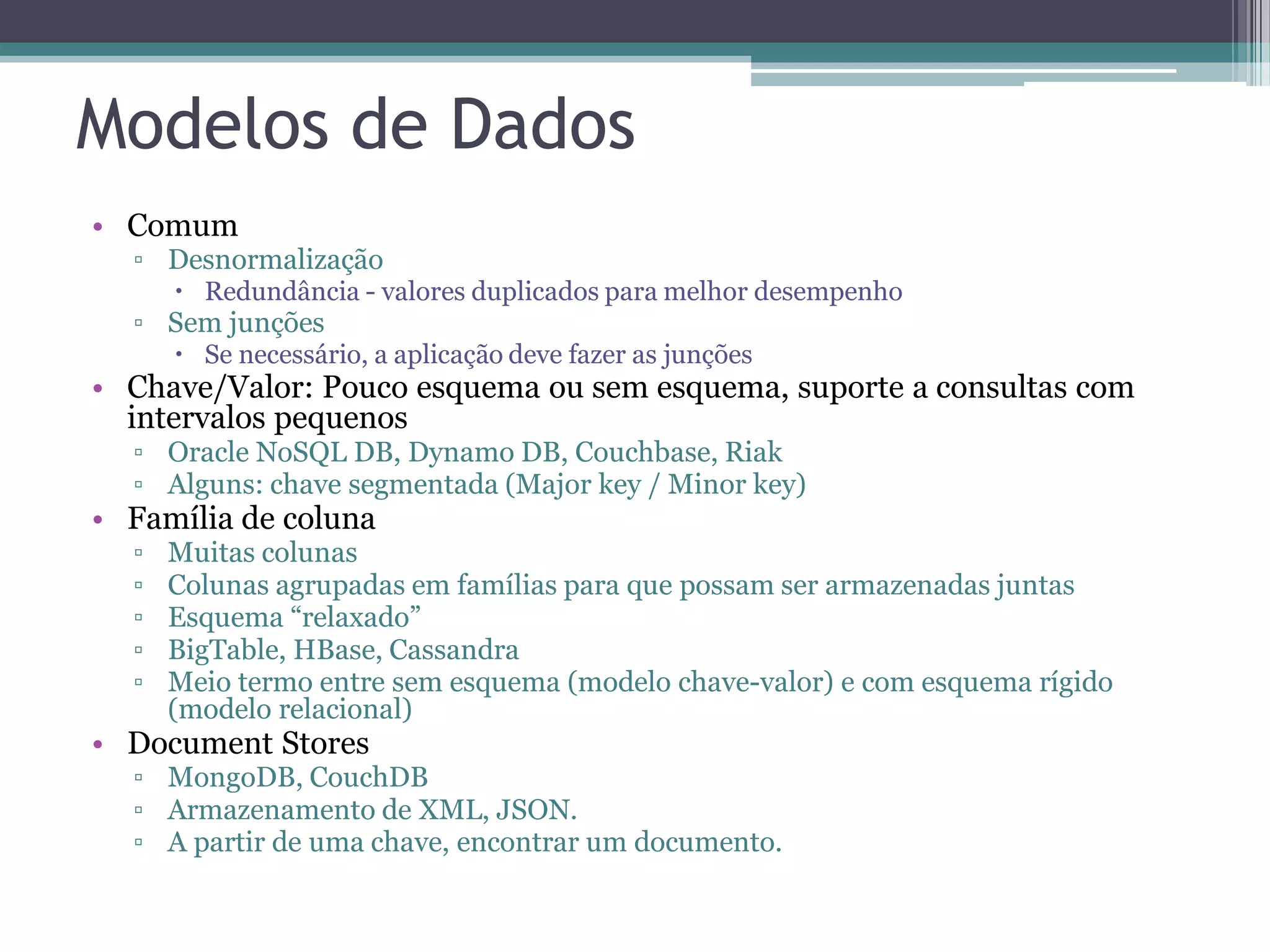 Modelos de Dados

• Comum
  ▫ Desnormalização
    • Redundância - valores duplicados para melhor desempenho
  ▫ Sem junções
    • Se necessário, a aplicação deve fazer as junções
• Chave/Valor: Pouco esquema ou sem esquema, suporte a consultas com intervalos pequenos
  ▫ Oracle NoSQL DB, Dynamo DB, Couchbase, Riak
  ▫ Alguns: chave segmentada (Major key / Minor key)
• Família de coluna
  ▫ Muitas colunas
  ▫ Colunas agrupadas em famílias para que possam ser armazenadas juntas
  ▫ Esquema “relaxado”
  ▫ BigTable, HBase, Cassandra
  ▫ Meio termo entre sem esquema (modelo chave-valor) e com esquema rígido (modelo relacional)
• Document Stores
  ▫ MongoDB, CouchDB
  ▫ Armazenamento de XML, JSON.
  ▫ A partir de uma chave, encontrar um documento.